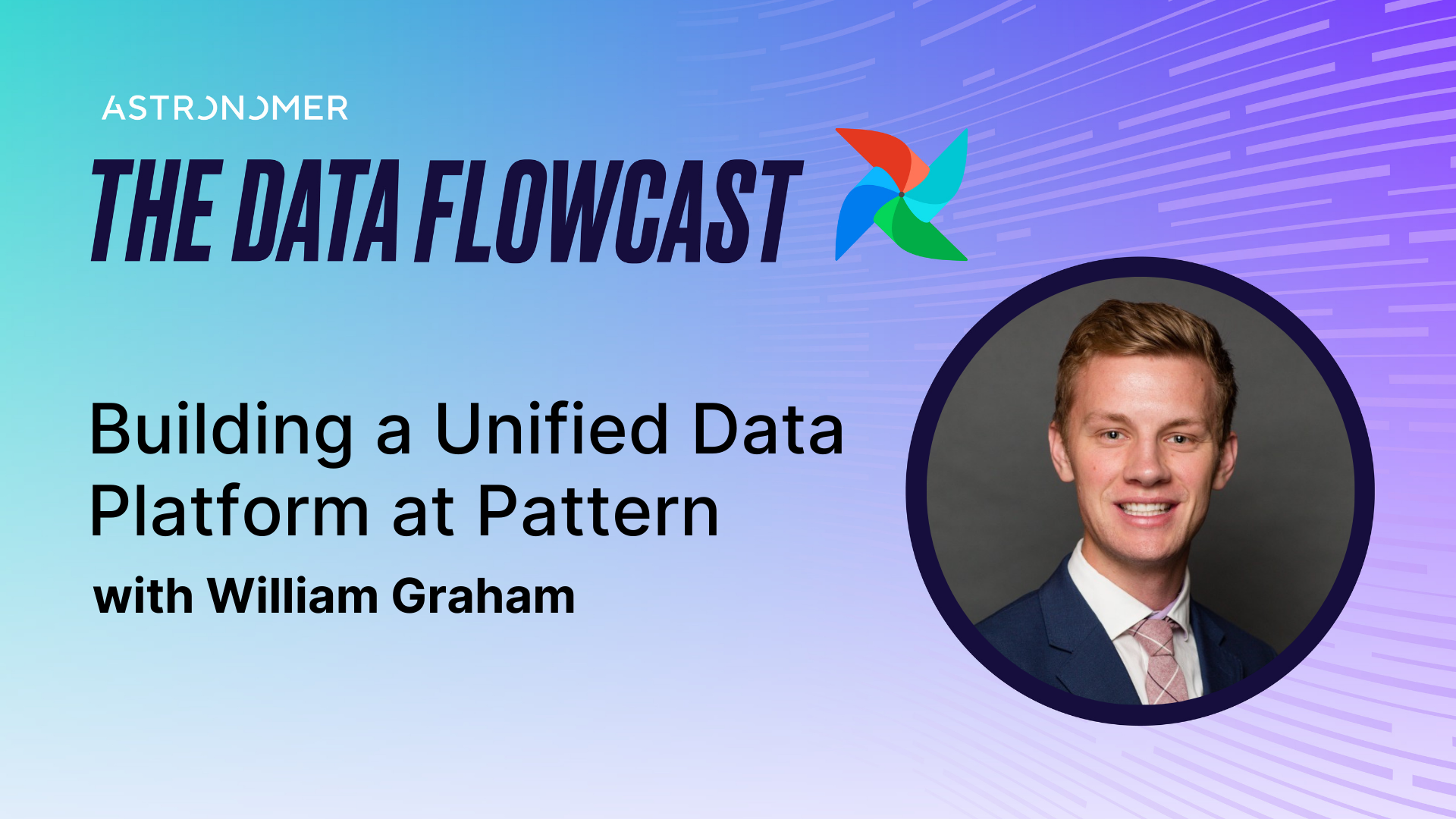 ASTRONOMER

THE DATA FLOWCAST

Building a Unified Data Platform at Pattern

with William Graham